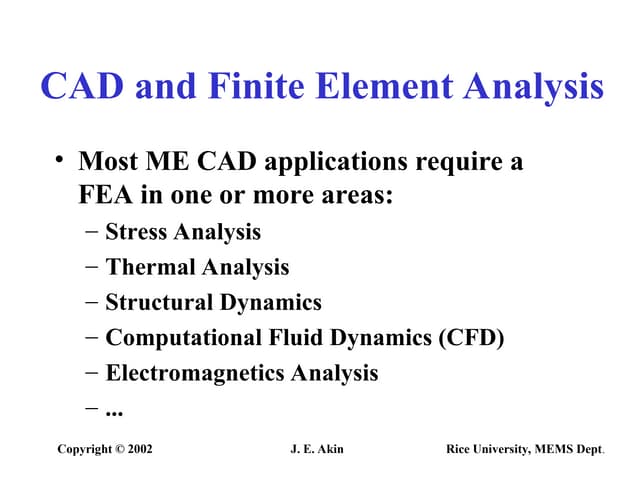 CAD and Finite Element Analysis

• Most ME CAD applications require a FEA in one or more areas:
– Stress Analysis
– Thermal Analysis
– Structural Dynamics
– Computational Fluid Dynamics (CFD)
– Electromagnetics Analysis
– ...

Copyright © 2002 J. E. Akin Rice University, MEMS Dept.